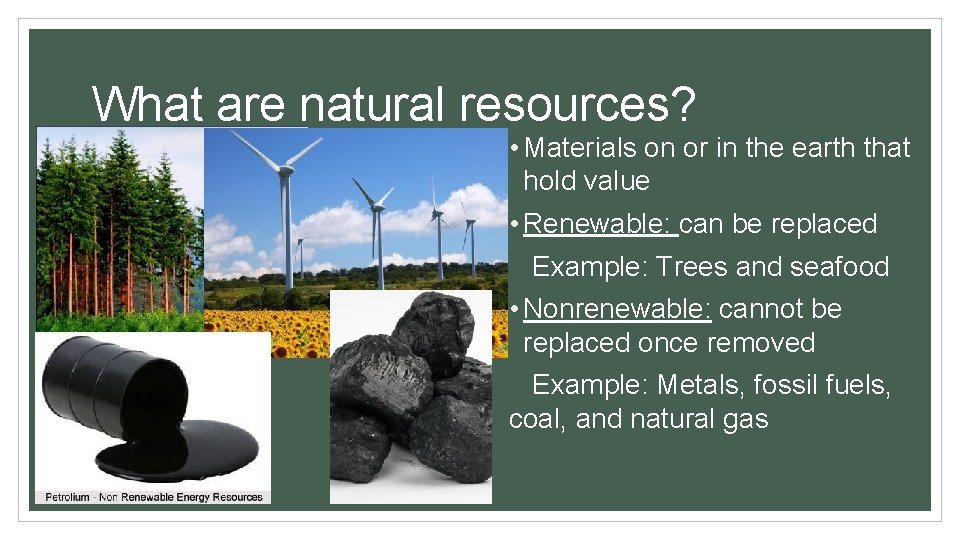 What are natural resources?

• Materials on or in the earth that hold value

• Renewable: can be replaced

Example: Trees and seafood

• Nonrenewable: cannot be replaced once removed

Example: Metals, fossil fuels, coal, and natural gas

Petrolium - Non Renewable Energy Resources